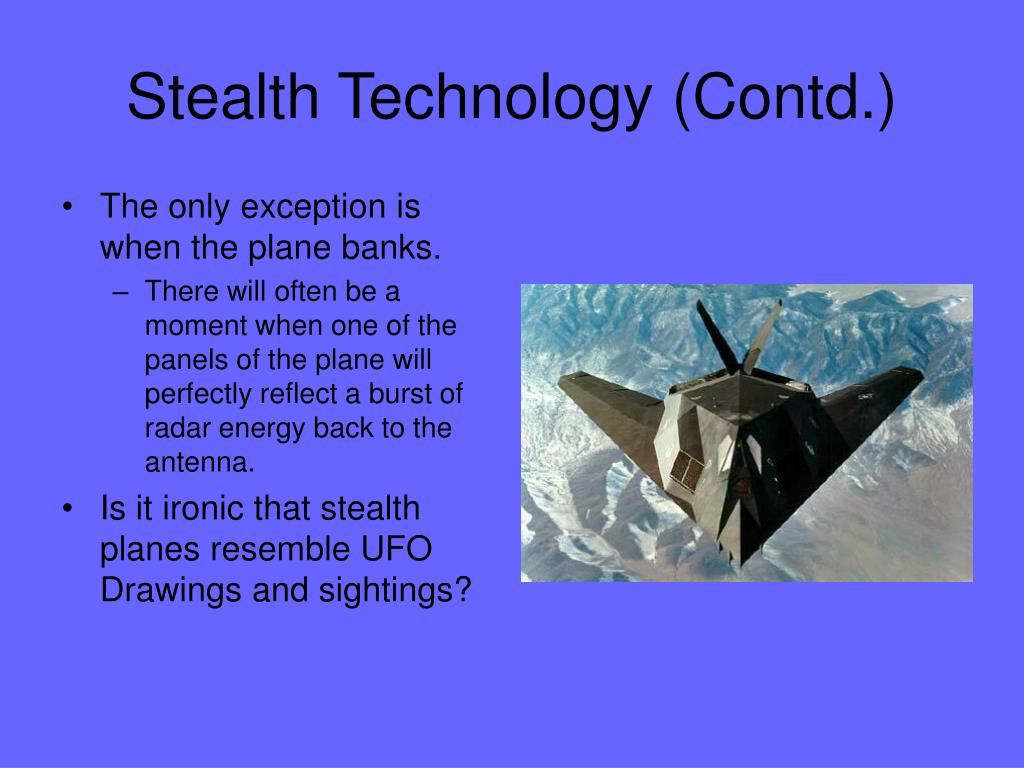 Stealth Technology (Contd.)

• The only exception is when the plane banks.
  – There will often be a moment when one of the panels of the plane will perfectly reflect a burst of radar energy back to the antenna.
• Is it ironic that stealth planes resemble UFO Drawings and sightings?